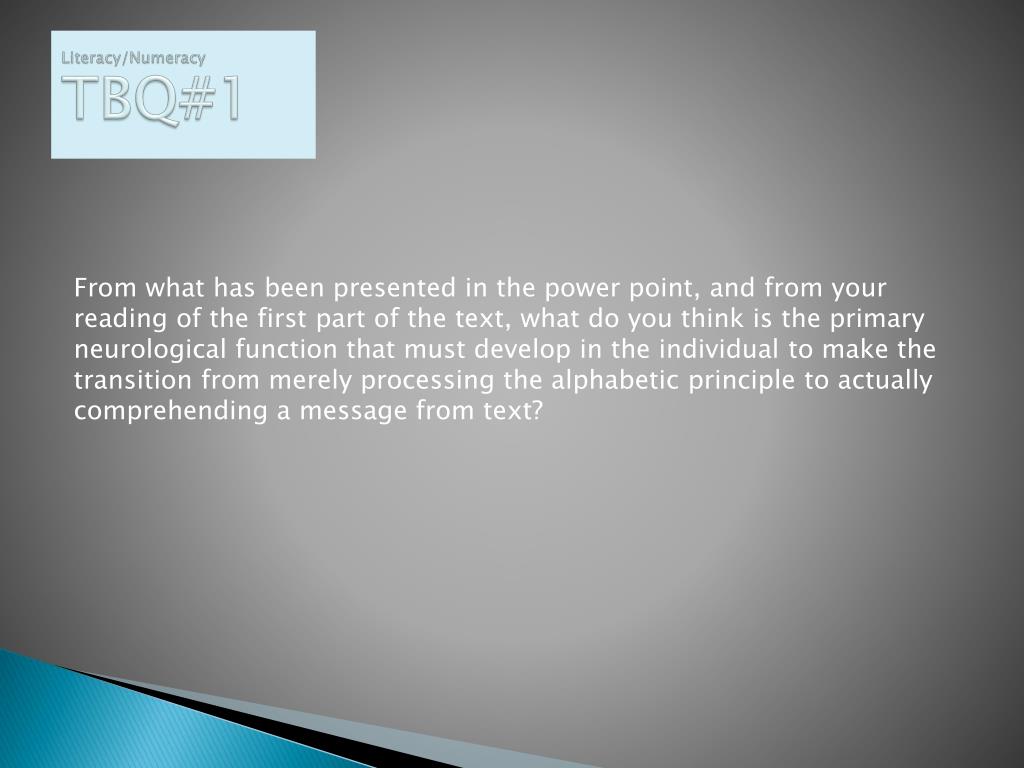 Literacy/Numeracy
TBQ#1

From what has been presented in the power point, and from your reading of the first part of the text, what do you think is the primary neurological function that must develop in the individual to make the transition from merely processing the alphabetic principle to actually comprehending a message from text?